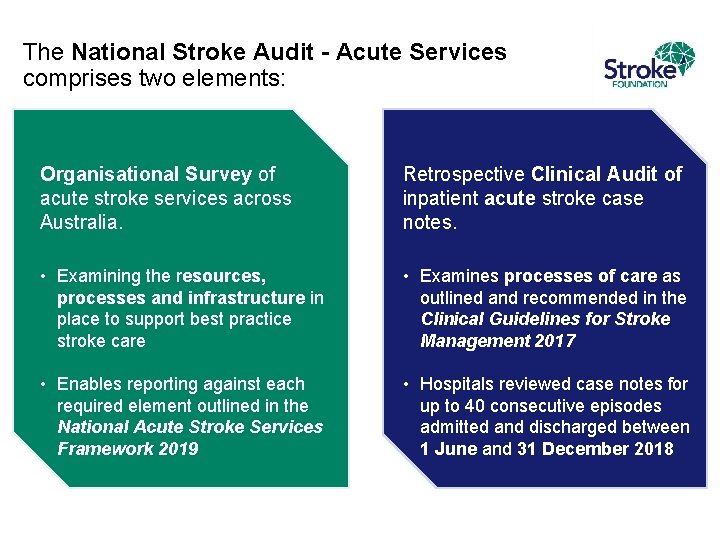 The National Stroke Audit - Acute Services comprises two elements:

Stroke FOUNDATION

Organisational Survey of acute stroke services across Australia.

• Examining the resources, processes and infrastructure in place to support best practice stroke care

• Enables reporting against each required element outlined in the National Acute Stroke Services Framework 2019

Retrospective Clinical Audit of inpatient acute stroke case notes.

• Examines processes of care as outlined and recommended in the Clinical Guidelines for Stroke Management 2017

• Hospitals reviewed case notes for up to 40 consecutive episodes admitted and discharged between 1 June and 31 December 2018